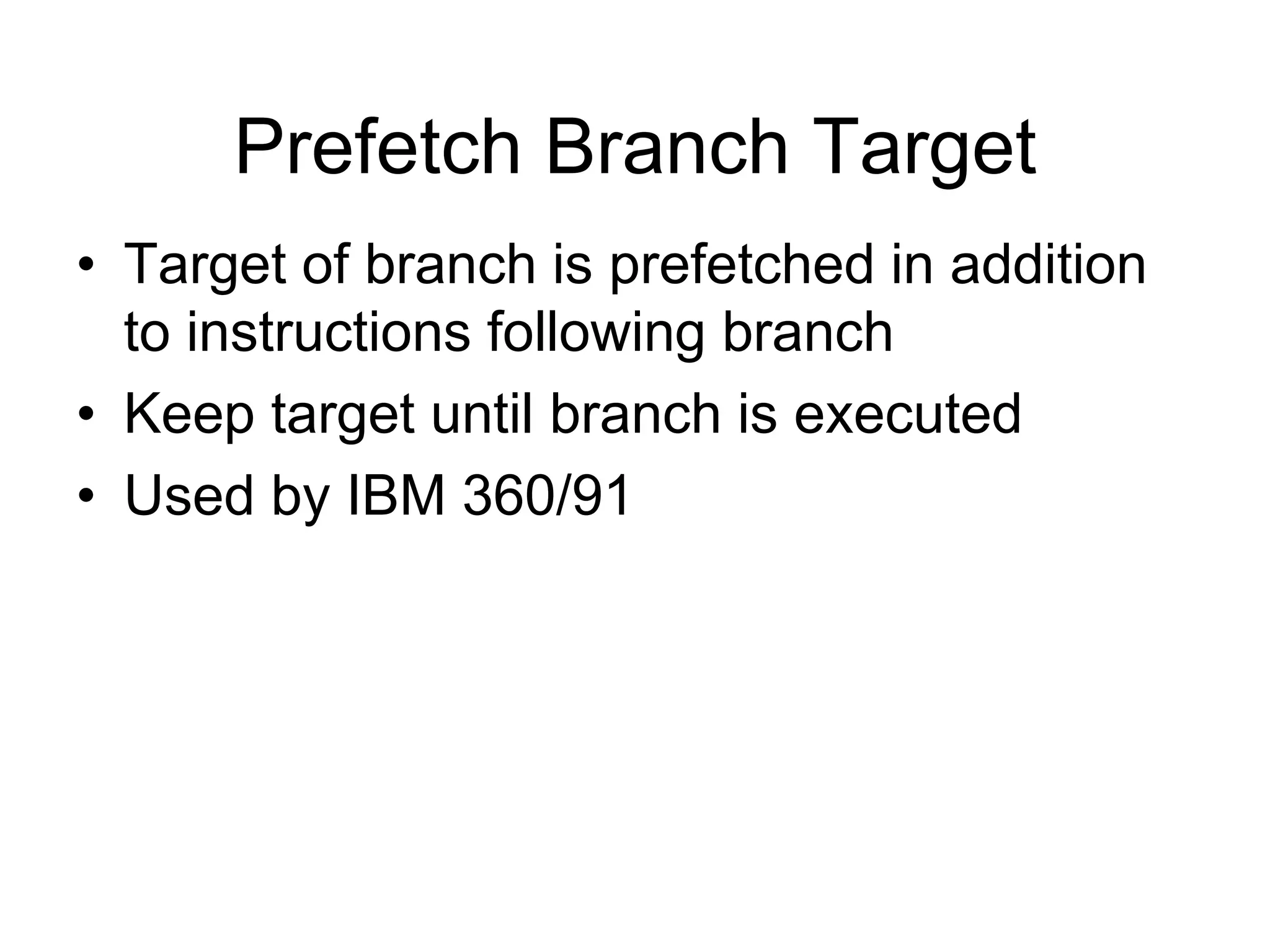 Prefetch Branch Target

• Target of branch is prefetched in addition to instructions following branch
• Keep target until branch is executed
• Used by IBM 360/91